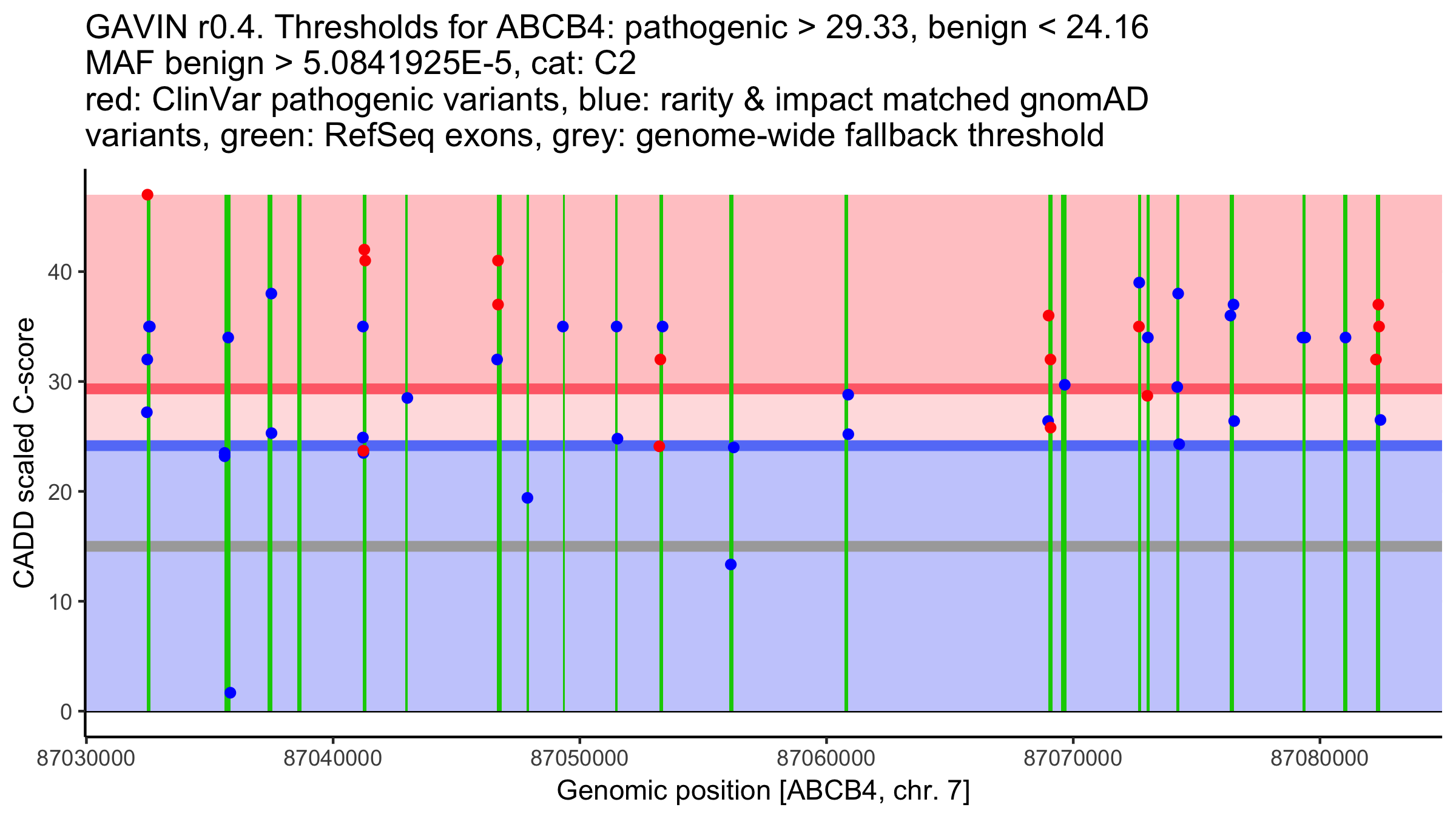 GAVIN r0.4. Thresholds for ABCB4: pathogenic > 29.33, benign < 24.16
MAF benign > 5.0841925E-5, cat: C2
red: ClinVar pathogenic variants, blue: rarity & impact matched gnomAD variants, green: RefSeq exons, grey: genome-wide fallback threshold

CADD scaled C-score

40
30
20
10
0

87030000
87040000
87050000
87060000
87070000
87080000

Genomic position [ABCB4, chr. 7]